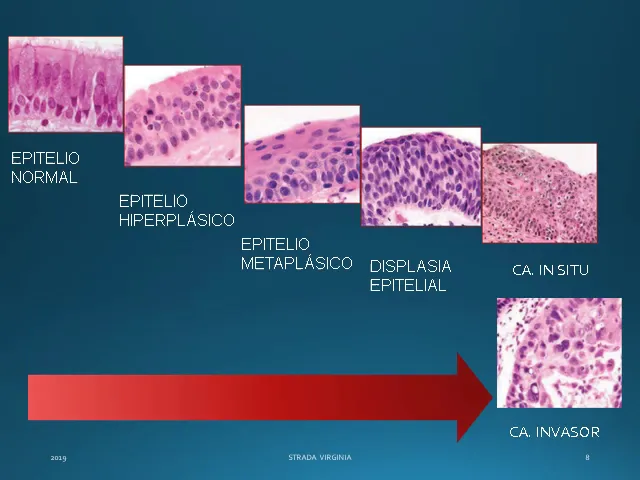 EPITELIO NORMAL

EPITELIO HIPERPLÁSICO

EPITELIO METAPLÁSICO

DISPLASIA EPITELIAL

CA. IN SITU

CA. INVASOR

2019

STRADA VIRGINIA

8